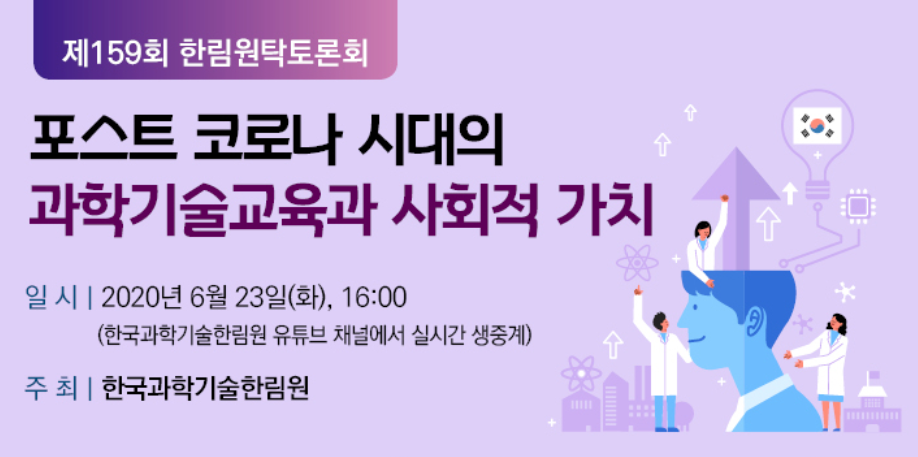 제159회 한림원탁토론회

포스트 코로나 시대의
과학기술교육과 사회적 가치

일 시 | 2020년 6월 23일(화), 16:00
(한국과학기술한림원 유튜브 채널에서 실시간 생중계)

주 최 | 한국과학기술한림원